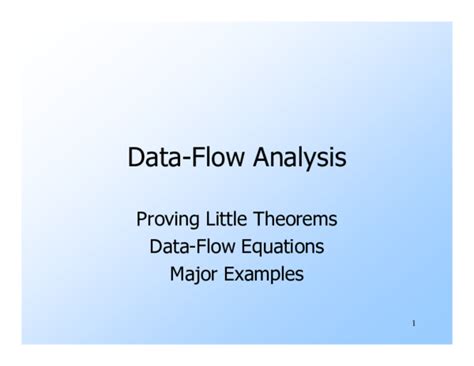 Data-Flow Analysis

Proving Little Theorems
Data-Flow Equations
Major Examples

1